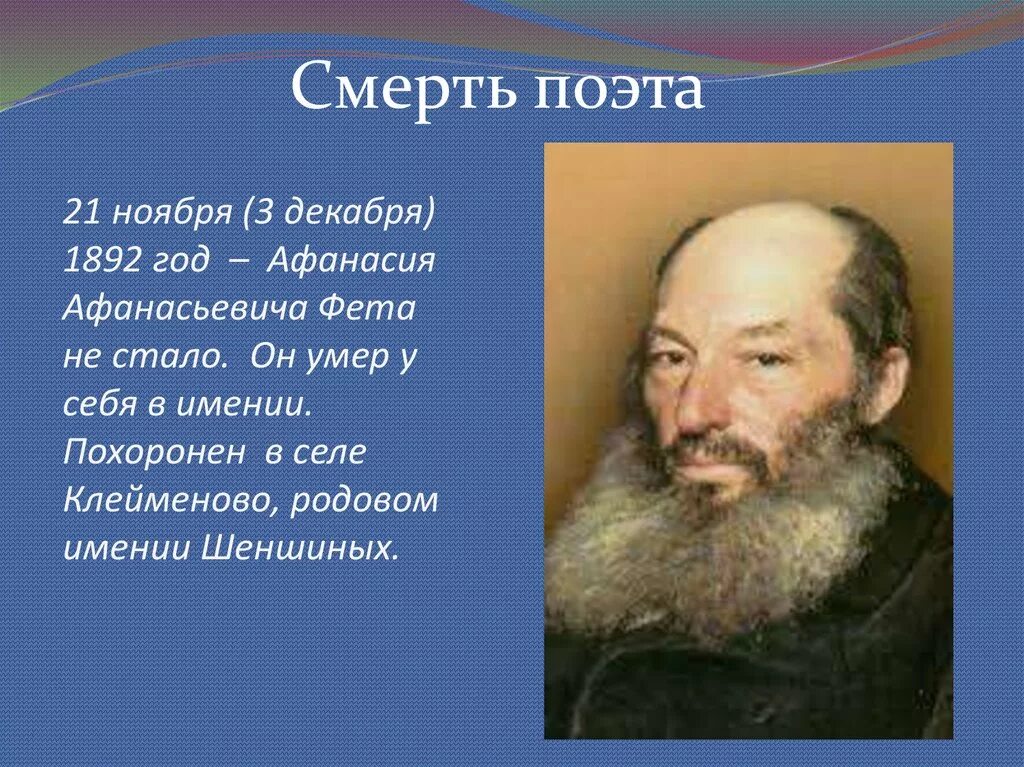 Смерть поэта

21 ноября (3 декабря) 1892 год – Афанасия Афанасьевича Фета не стало. Он умер у себя в имении. Похоронен в селе Клейменово, родовом имении Шеншиных.